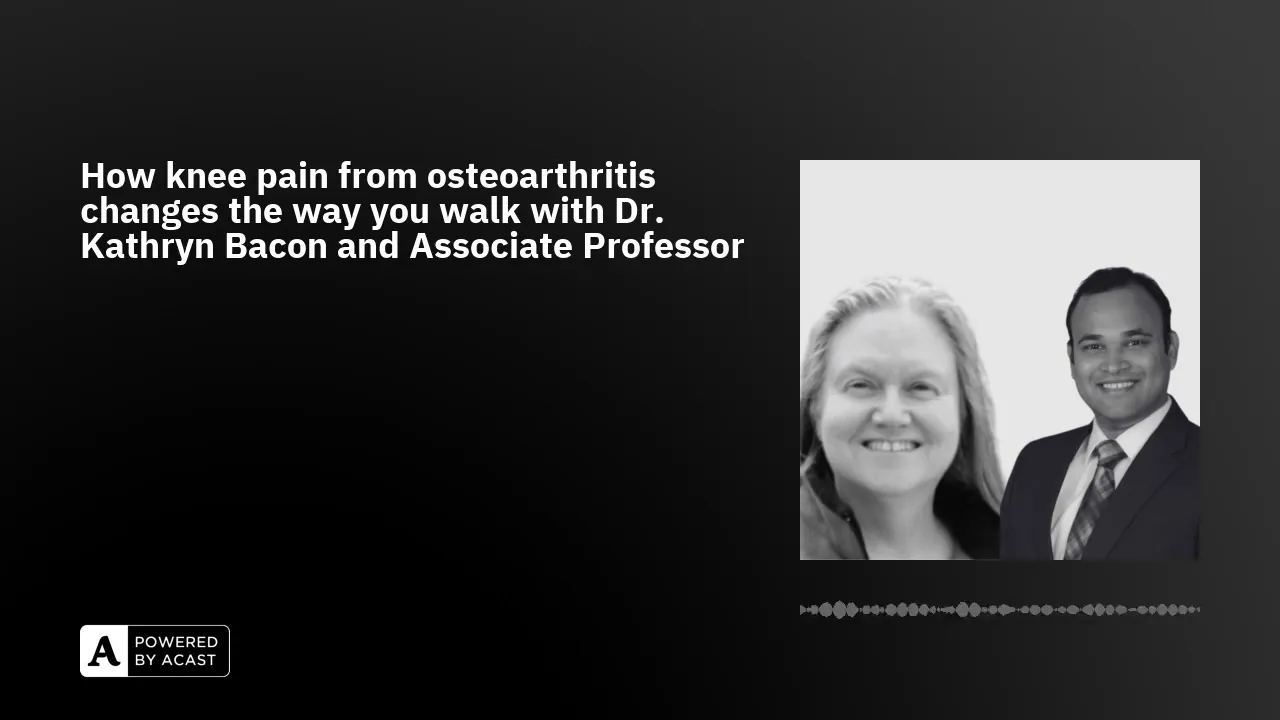 How knee pain from osteoarthritis changes the way you walk with Dr. Kathryn Bacon and Associate Professor

A POWERED BY ACAST